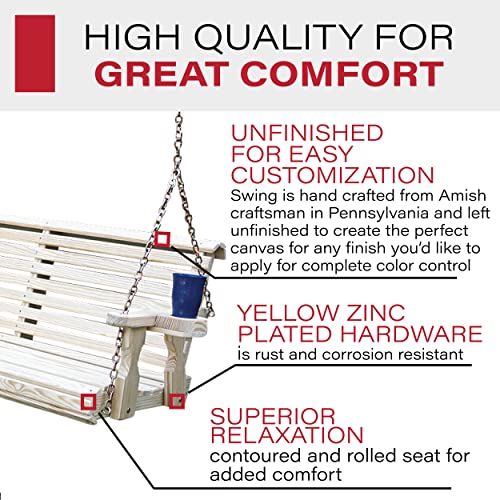 HIGH QUALITY FOR
GREAT COMFORT

UNFINISHED FOR EASY CUSTOMIZATION
Swing is hand crafted from Amish craftsman in Pennsylvania and left unfinished to create the perfect canvas for any finish you'd like to apply for complete color control

YELLOW ZINC PLATED HARDWARE
is rust and corrosion resistant

SUPERIOR RELAXATION
contoured and rolled seat for added comfort